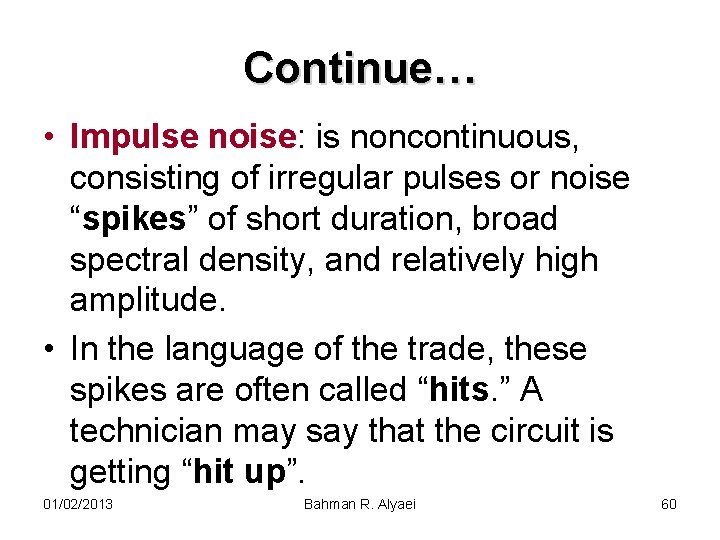 Continue…

• Impulse noise: is noncontinuous, consisting of irregular pulses or noise “spikes” of short duration, broad spectral density, and relatively high amplitude.

• In the language of the trade, these spikes are often called “hits.” A technician may say that the circuit is getting “hit up”.

01/02/2013 Bahman R. Alyaei 60